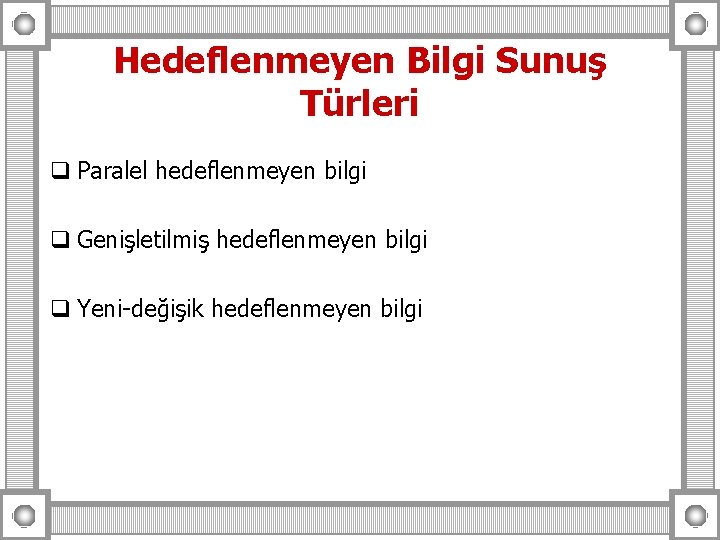 Hedeflenmeyen Bilgi Sunuş Türleri

❑ Paralel hedeflenmeyen bilgi

❑ Genişletilmiş hedeflenmeyen bilgi

❑ Yeni-değişik hedeflenmeyen bilgi